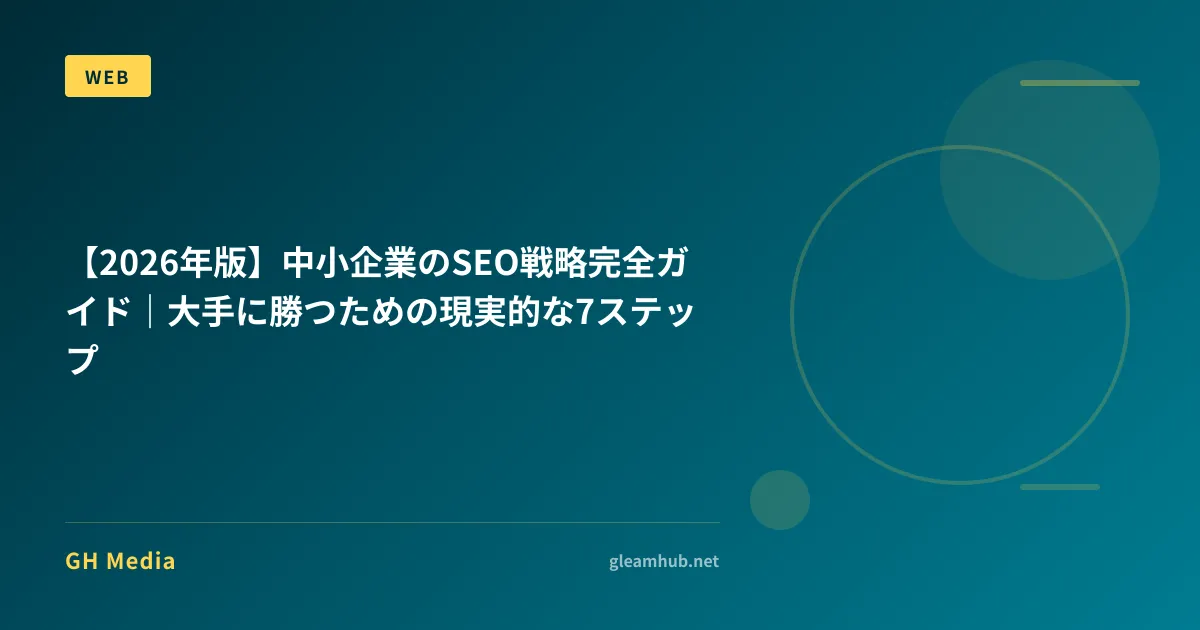 WEB

【2026年版】中小企業のSEO戦略完全ガイド｜大手に勝つための現実的な7ステップ

GH Media

gleamhub.net